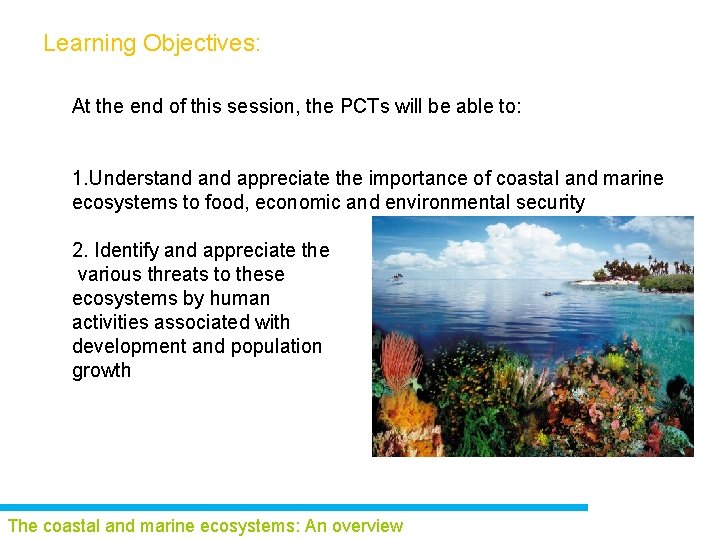 Learning Objectives:

At the end of this session, the PCTs will be able to:

1.Understand and appreciate the importance of coastal and marine ecosystems to food, economic and environmental security

2. Identify and appreciate the various threats to these ecosystems by human activities associated with development and population growth

The coastal and marine ecosystems: An overview